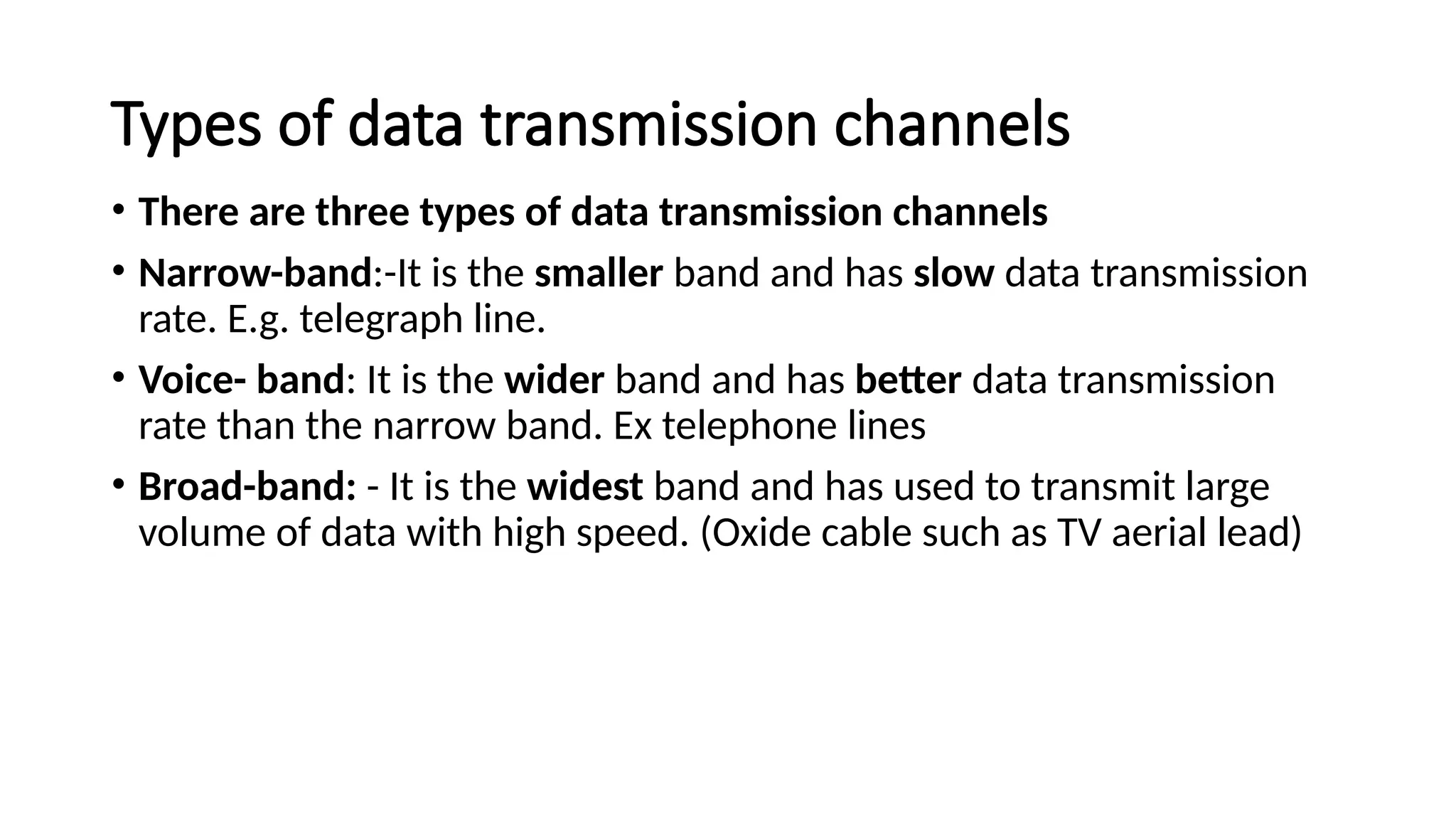 Types of data transmission channels

• There are three types of data transmission channels

• Narrow-band:-It is the smaller band and has slow data transmission rate. E.g. telegraph line.

• Voice- band: It is the wider band and has better data transmission rate than the narrow band. Ex telephone lines

• Broad-band: - It is the widest band and has used to transmit large volume of data with high speed. (Oxide cable such as TV aerial lead)